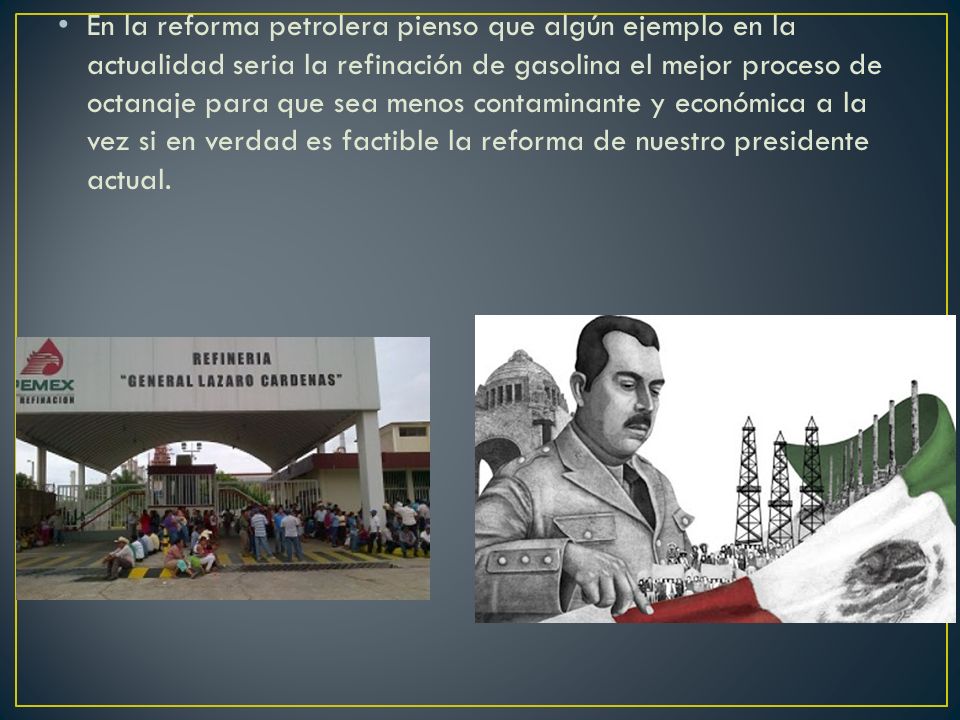 • En la reforma petrolera pienso que algún ejemplo en la actualidad seria la refinación de gasolina el mejor proceso de octanaje para que sea menos contaminante y económica a la vez si en verdad es factible la reforma de nuestro presidente actual.

PEMEX
REFINACION

REFINERIA
"GENERAL LAZARO CARDENAS"